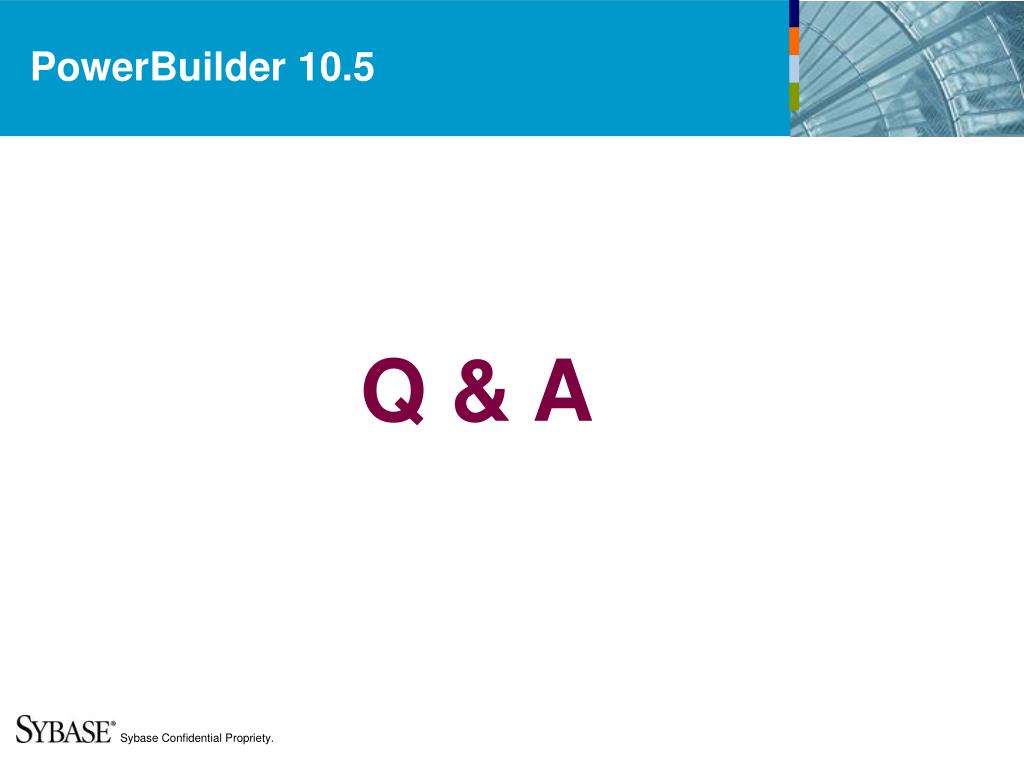 PowerBuilder 10.5

Q & A

SYBASE® Sybase Confidential Propriety.